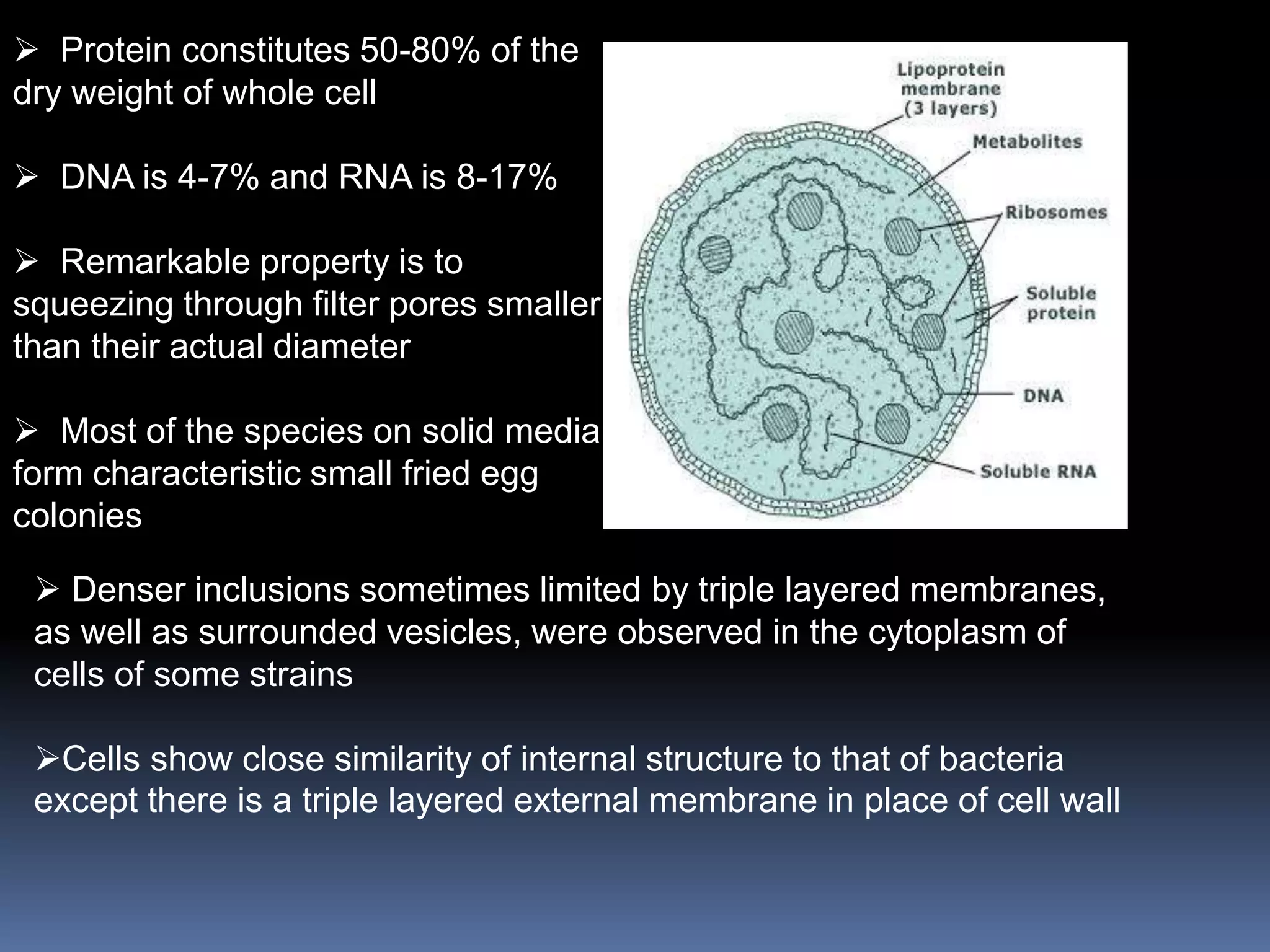 ➢ Protein constitutes 50-80% of the dry weight of whole cell

➢ DNA is 4-7% and RNA is 8-17%

➢ Remarkable property is to squeezing through filter pores smaller than their actual diameter

➢ Most of the species on solid media form characteristic small fried egg colonies

Lipoprotein membrane (3 layers)
Metabolites
Ribosomes
Soluble protein
DNA
Soluble RNA

➢ Denser inclusions sometimes limited by triple layered membranes, as well as surrounded vesicles, were observed in the cytoplasm of cells of some strains

➢Cells show close similarity of internal structure to that of bacteria except there is a triple layered external membrane in place of cell wall